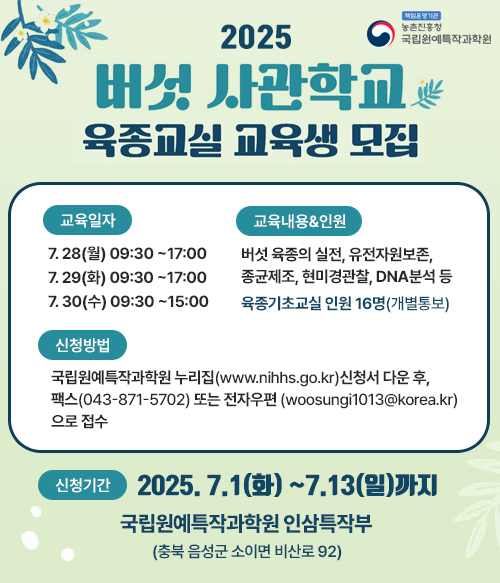 책임운영기관
농촌진흥청
국립원예특작과학원

2025
버섯 사관학교
육종교실 교육생 모집

교육일자

7. 28(월) 09:30 ~17:00
7. 29(화) 09:30 ~17:00
7. 30(수) 09:30 ~15:00

교육내용&인원

버섯 육종의 실전, 유전자원보존, 종균제조, 현미경관찰, DNA분석 등
육종기초교실 인원 16명(개별통보)

신청방법

국립원예특작과학원 누리집(www.nihhs.go.kr)신청서 다운 후, 팩스(043-871-5702) 또는 전자우편 (woosungi1013@korea.kr) 으로 접수

신청기간 2025. 7.1(화) ~7.13(일)까지

국립원예특작과학원 인삼특작부
(충북 음성군 소이면 비산로 92)